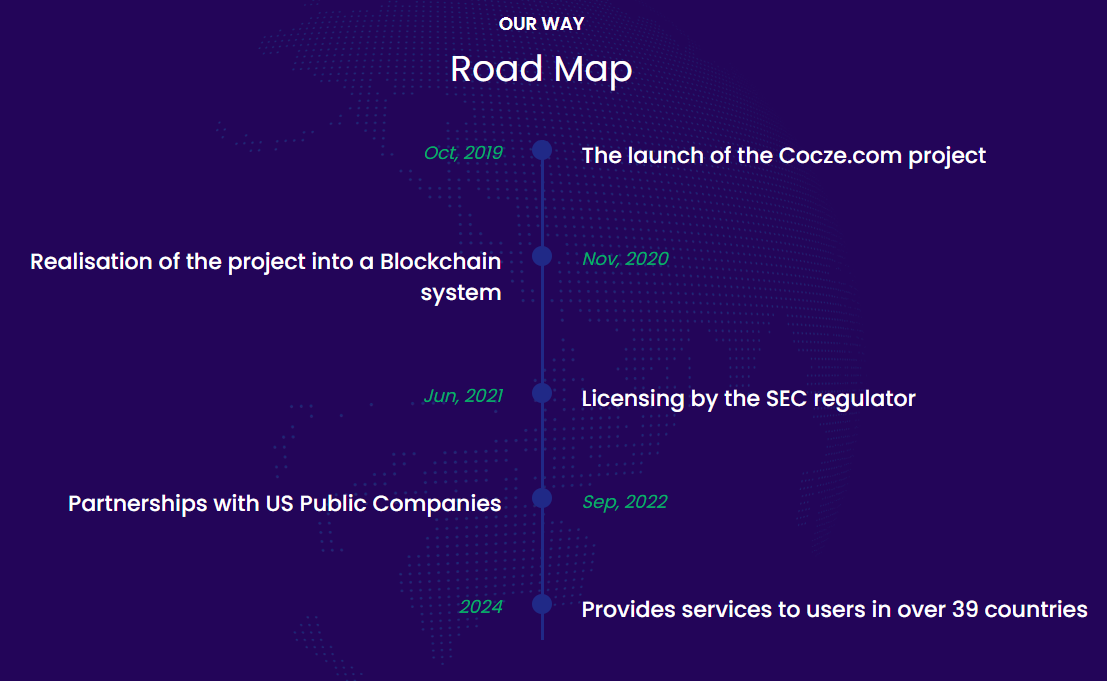 OUR WAY

Road Map

Oct, 2019

The launch of the Cocze.com project

Realisation of the project into a Blockchain system

Nov, 2020

Jun, 2021

Licensing by the SEC regulator

Partnerships with US Public Companies

Sep, 2022

2024

Provides services to users in over 39 countries